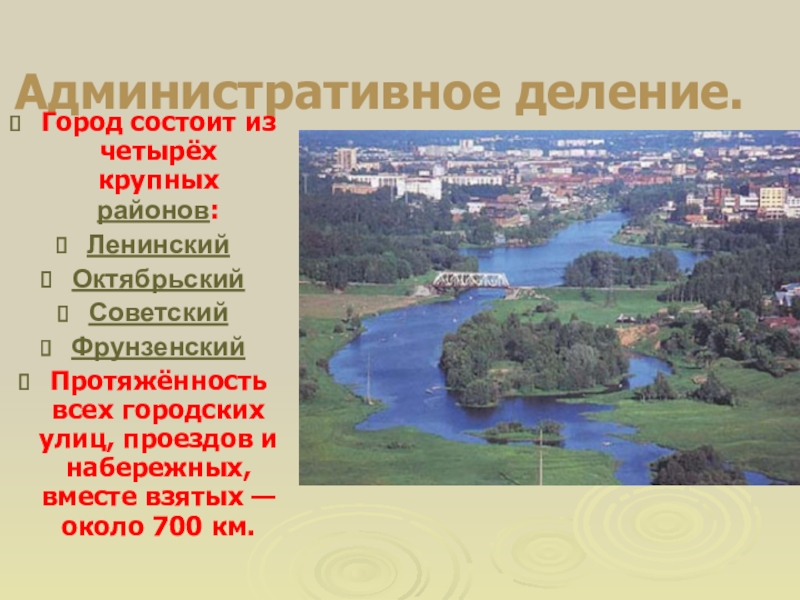 Административное деление.

Город состоит из четырёх крупных районов:

Ленинский

Октябрьский

Советский

Фрунзенский

Протяжённость всех городских улиц, проездов и набережных, вместе взятых — около 700 км.